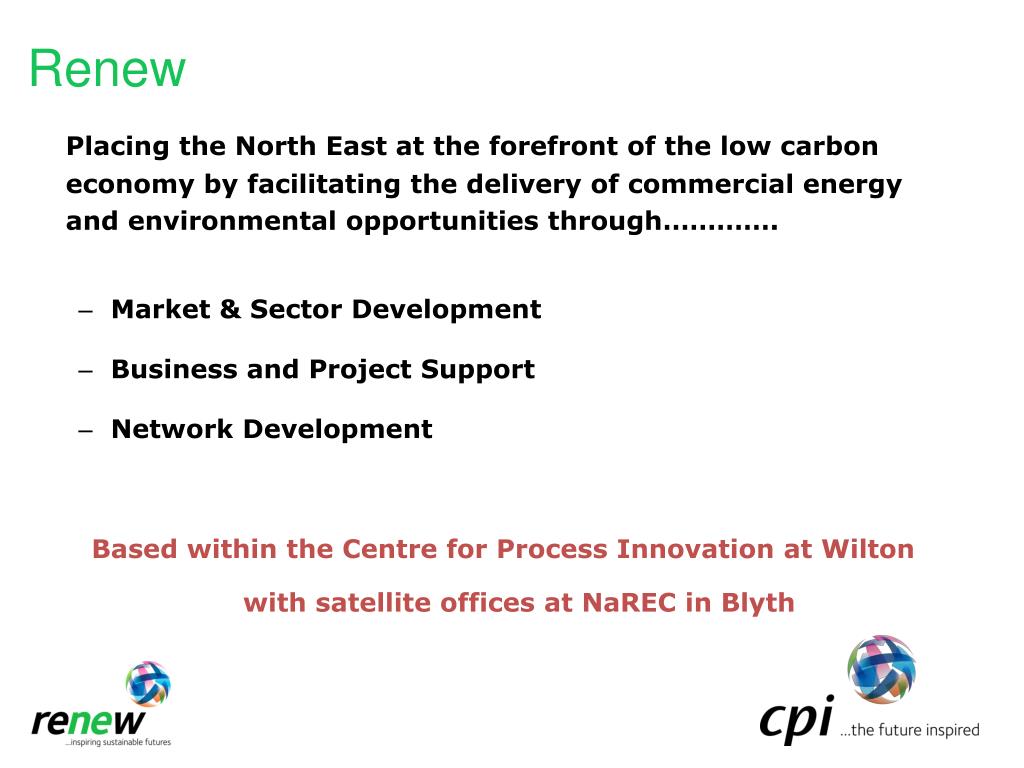 Renew

Placing the North East at the forefront of the low carbon economy by facilitating the delivery of commercial energy and environmental opportunities through…………

– Market & Sector Development

– Business and Project Support

– Network Development

Based within the Centre for Process Innovation at Wilton

with satellite offices at NaREC in Blyth

renew
...inspiring sustainable futures

cpi ...the future inspired